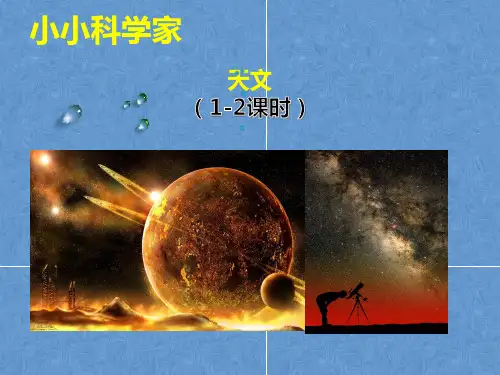 小小科学家

天文

（1-2课时）